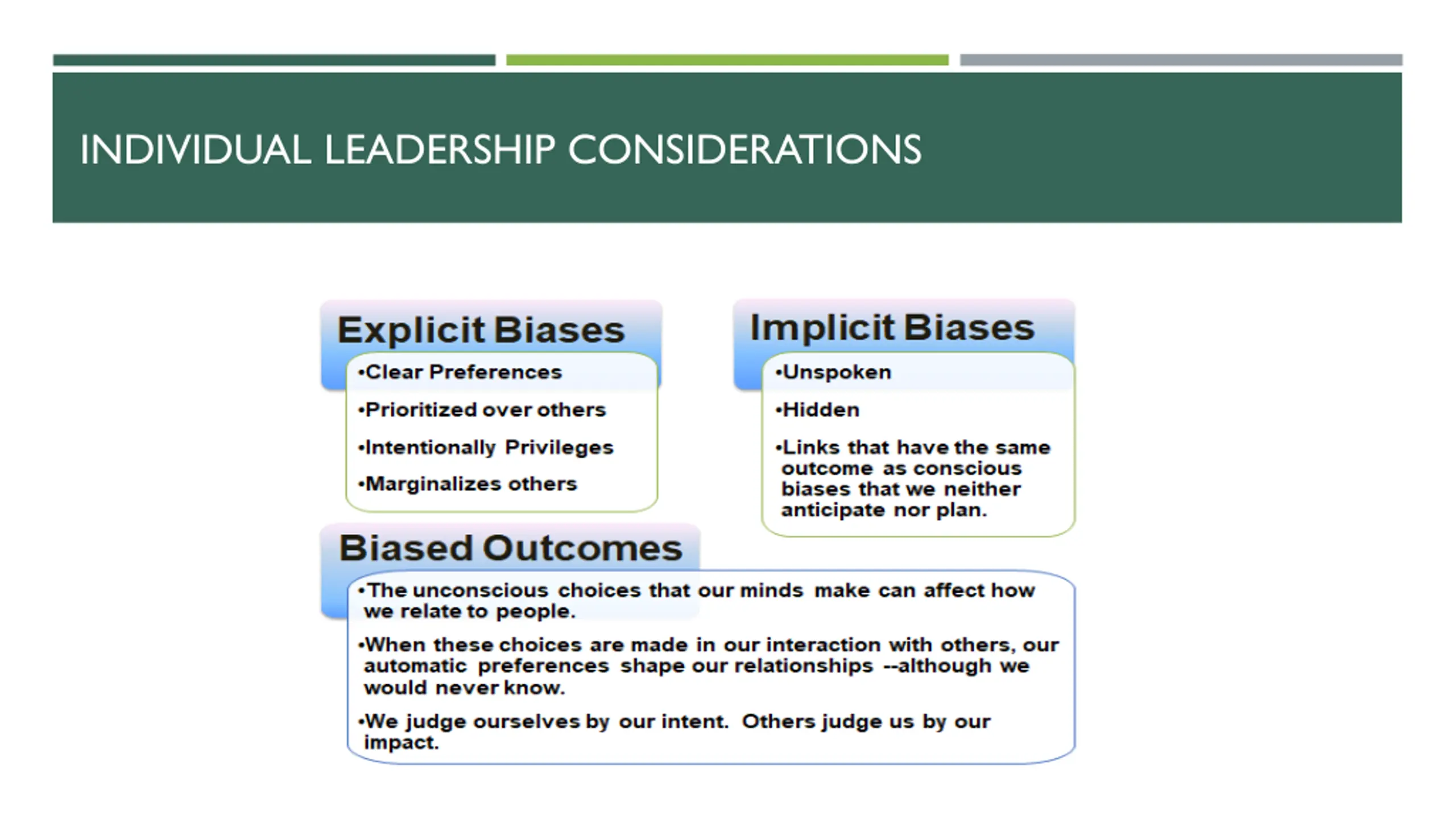 INDIVIDUAL LEADERSHIP CONSIDERATIONS

Explicit Biases

•Clear Preferences

•Prioritized over others

•Intentionally Privileges

•Marginalizes others

Implicit Biases

•Unspoken

•Hidden

•Links that have the same outcome as conscious biases that we neither anticipate nor plan.

Biased Outcomes

•The unconscious choices that our minds make can affect how we relate to people.

•When these choices are made in our interaction with others, our automatic preferences shape our relationships --although we would never know.

•We judge ourselves by our intent. Others judge us by our impact.